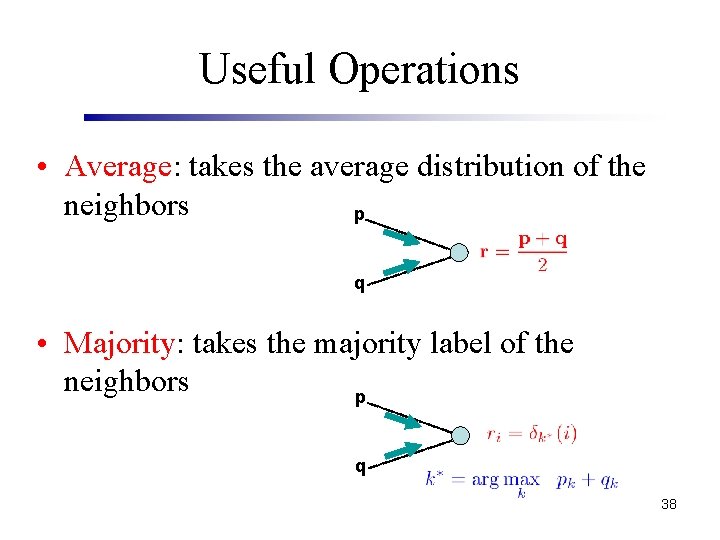 Useful Operations

• Average: takes the average distribution of the neighbors

p

q

$\mathbf{r} = \frac{\mathbf{p}+\mathbf{q}}{2}$

• Majority: takes the majority label of the neighbors

p

q

$r_i = \delta_{k^*}(i)$

$k^* = \arg\max_k \; p_k + q_k$

38